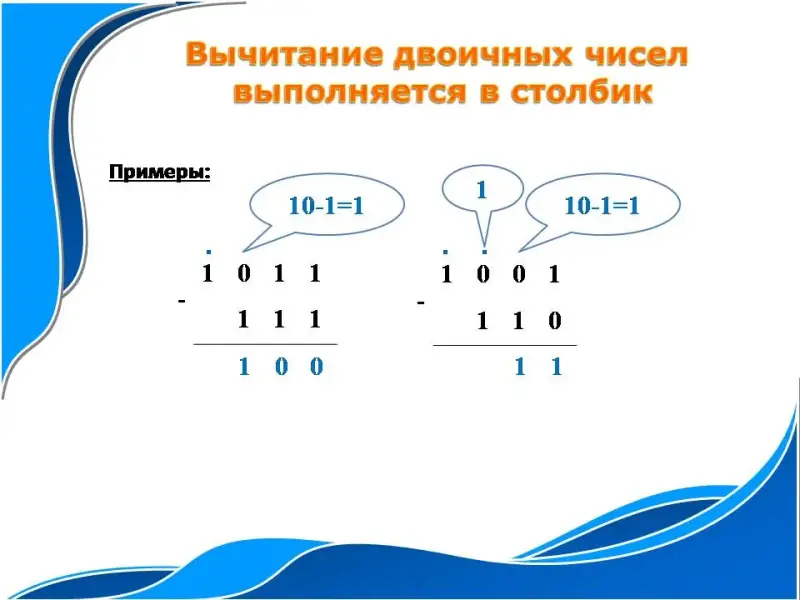 Вычитание двоичных чисел выполняется в столбик

Примеры:

10-1=1

.
1 0 1 1
- 1 1 1
1 0 0

1

10-1=1

. .
1 0 0 1
- 1 1 0
1 1